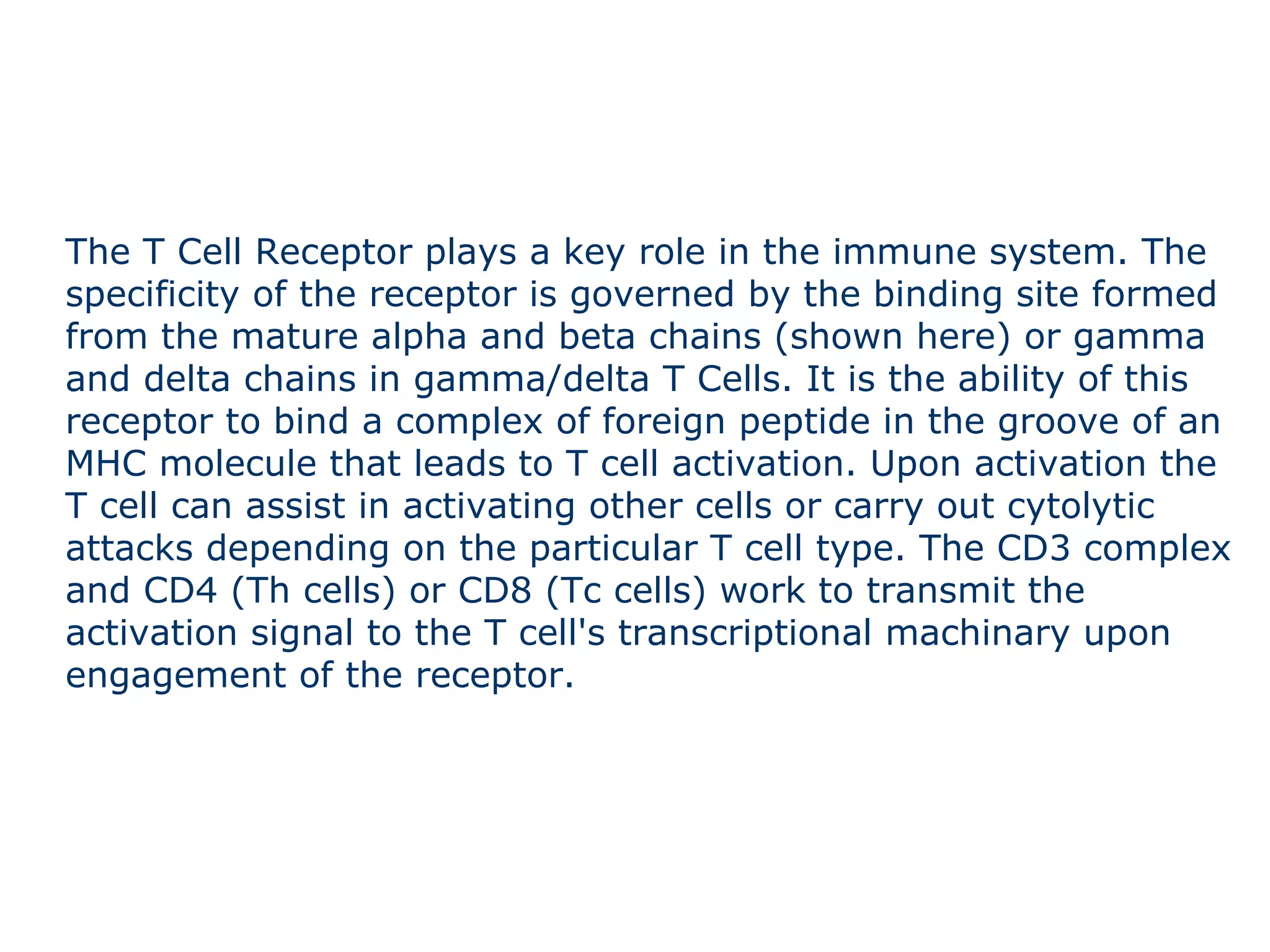 The T Cell Receptor plays a key role in the immune system. The specificity of the receptor is governed by the binding site formed from the mature alpha and beta chains (shown here) or gamma and delta chains in gamma/delta T Cells. It is the ability of this receptor to bind a complex of foreign peptide in the groove of an MHC molecule that leads to T cell activation. Upon activation the T cell can assist in activating other cells or carry out cytolytic attacks depending on the particular T cell type. The CD3 complex and CD4 (Th cells) or CD8 (Tc cells) work to transmit the activation signal to the T cell's transcriptional machinary upon engagement of the receptor.